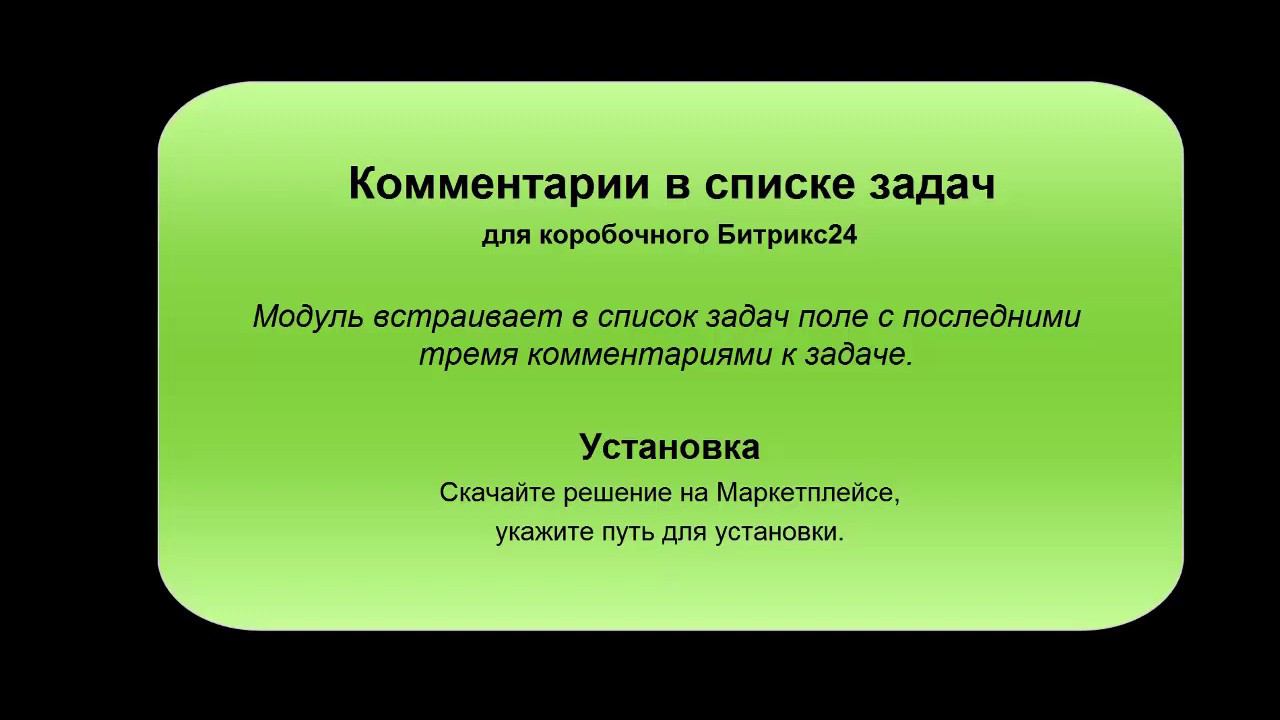 Комментарии в списке задач
для коробочного Битрикс24

Модуль встраивает в список задач поле с последними тремя комментариями к задаче.

Установка
Скачайте решение на Маркетплейсе, укажите путь для установки.